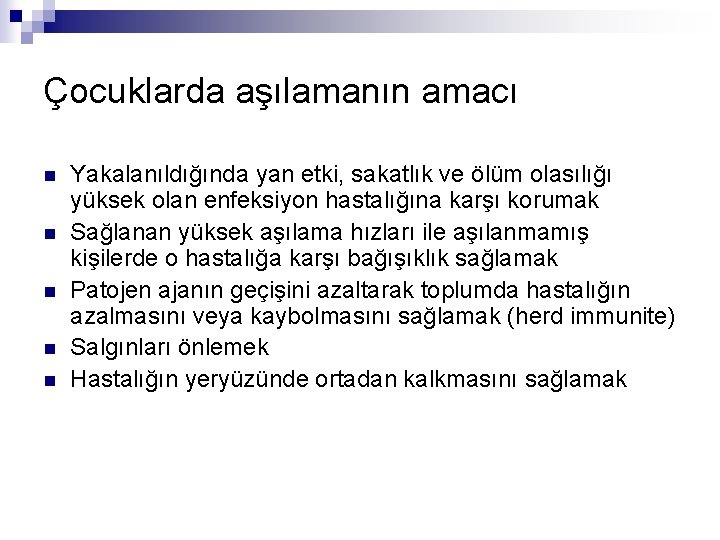 Çocuklarda aşılamanın amacı

- Yakalanıldığında yan etki, sakatlık ve ölüm olasılığı yüksek olan enfeksiyon hastalığına karşı korumak
- Sağlanan yüksek aşılama hızları ile aşılanmamış kişilerde o hastalığa karşı bağışıklık sağlamak
- Patojen ajanın geçişini azaltarak toplumda hastalığın azalmasını veya kaybolmasını sağlamak (herd immunite)
- Salgınları önlemek
- Hastalığın yeryüzünde ortadan kalkmasını sağlamak